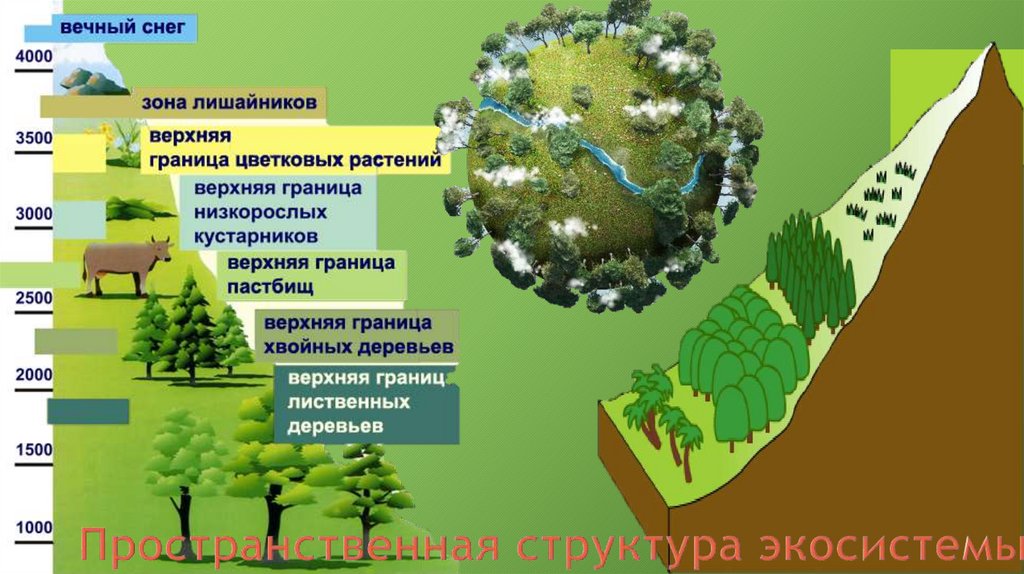 вечный снег

4000

зона лишайников

3500

верхняя граница цветковых растений

3000

верхняя граница низкорослых кустарников

верхняя граница пастбищ

2500

верхняя граница хвойных деревьев

2000

верхняя границ лиственных деревьев

1500

1000

Пространственная структура экосистемы